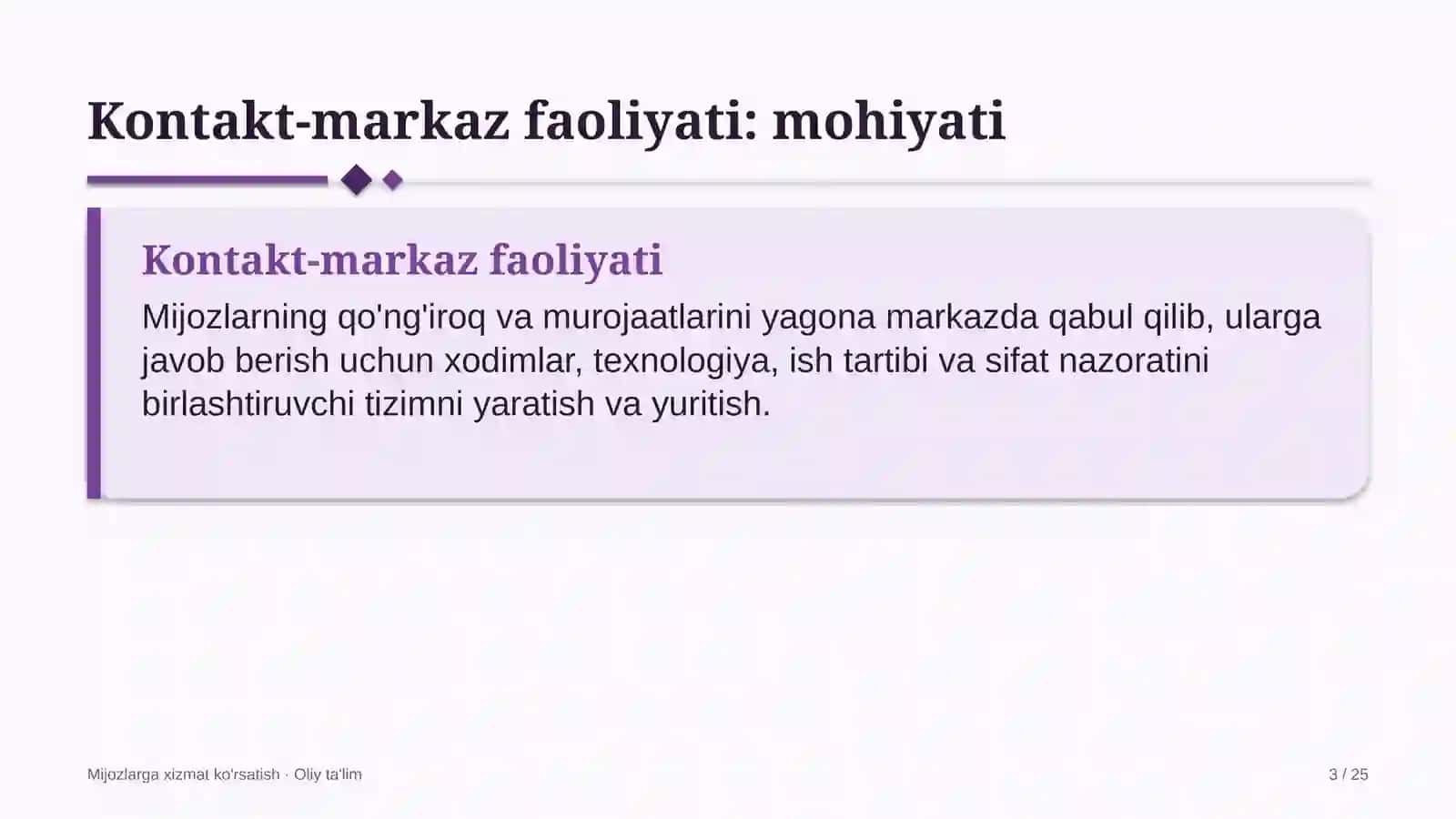 Kontakt-markaz faoliyati: mohiyati

Kontakt-markaz faoliyati

Mijozlarning qo'ng'iroq va murojaatlarini yagona markazda qabul qilib, ularga javob berish uchun xodimlar, texnologiya, ish tartibi va sifat nazoratini birlashtiruvchi tizimni yaratish va yuritish.

Mijozlarga xizmat ko'rsatish · Oliy ta'lim

3 / 25